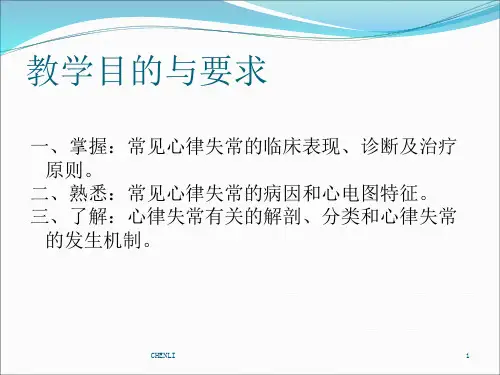 教学目的与要求

一、掌握：常见心律失常的临床表现、诊断及治疗原则。
二、熟悉：常见心律失常的病因和心电图特征。
三、了解：心律失常有关的解剖、分类和心律失常的发生机制。

CHENLI

1